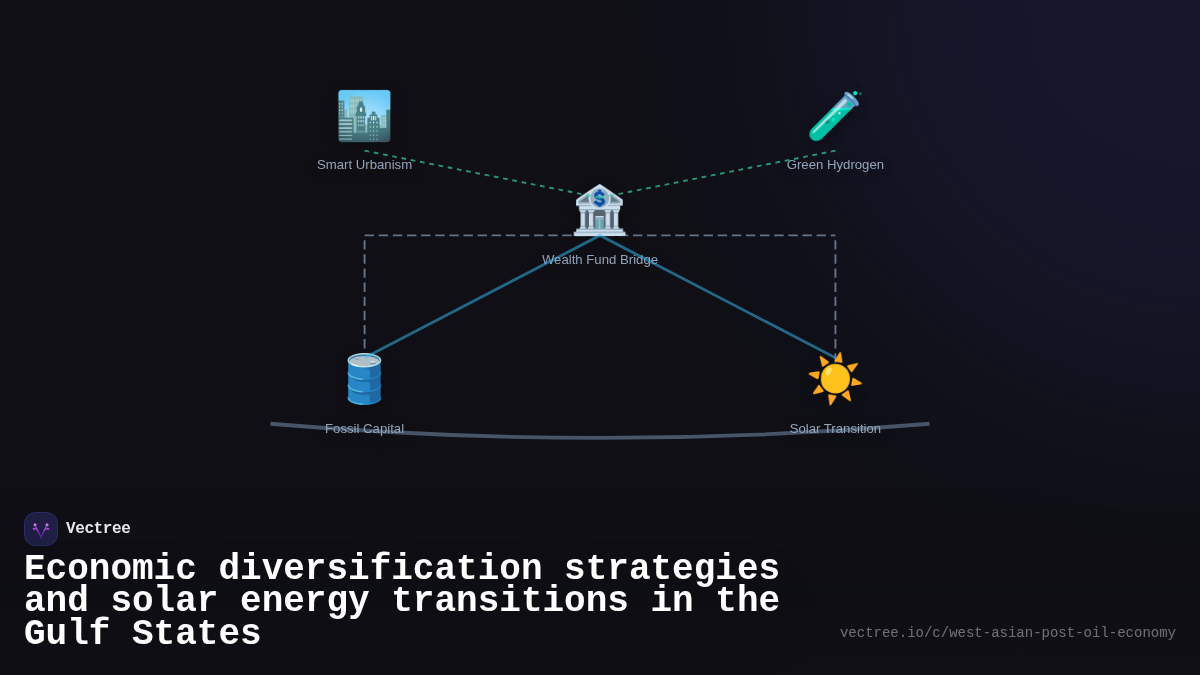 Smart Urbanism

Green Hydrogen

Wealth Fund Bridge

Fossil Capital

Solar Transition

Vectree

Economic diversification strategies and solar energy transitions in the Gulf States

vectree.io/c/west-asian-post-oil-economy